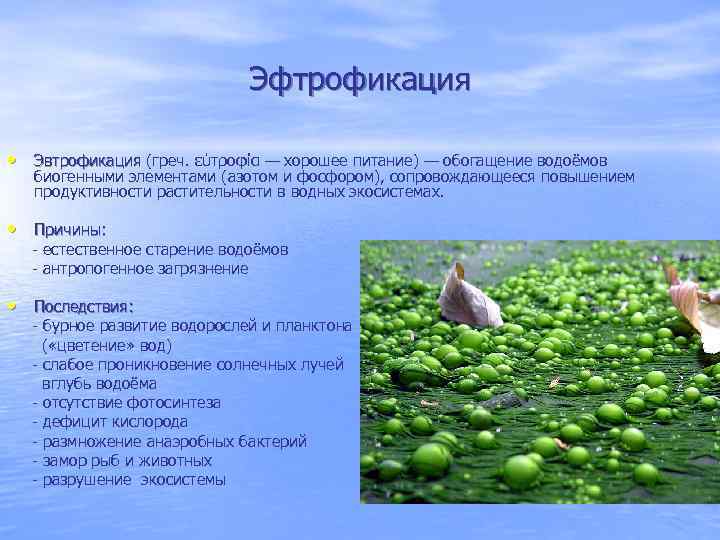 Эфтрофикация

• Эвтрофикация (греч. εὐτροφία — хорошее питание) — обогащение водоёмов биогенными элементами (азотом и фосфором), сопровождающееся повышением продуктивности растительности в водных экосистемах.

• Причины:
- естественное старение водоёмов
- антропогенное загрязнение

• Последствия:
- бурное развитие водорослей и планктона («цветение» вод)
- слабое проникновение солнечных лучей вглубь водоёма
- отсутствие фотосинтеза
- дефицит кислорода
- размножение анаэробных бактерий
- замор рыб и животных
- разрушение экосистемы